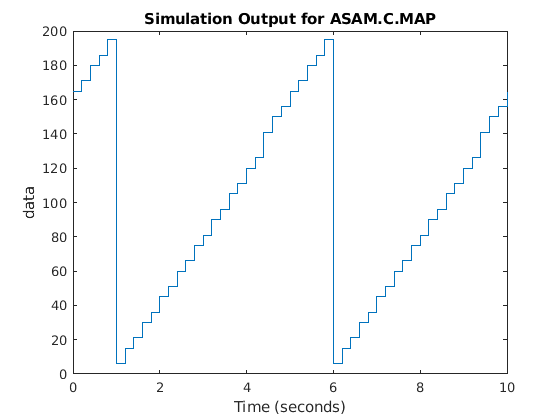 Simulation Output for ASAM.C.MAP

200
180
160
140
120
100
80
60
40
20
0

data

0
2
4
6
8
10

Time (seconds)